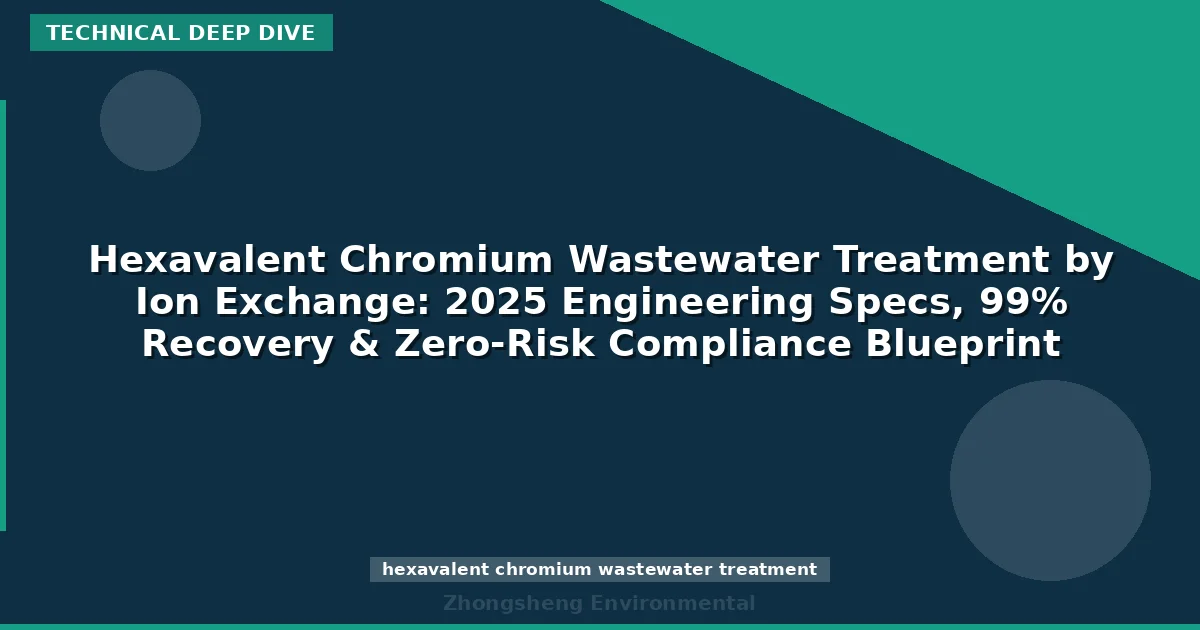 TECHNICAL DEEP DIVE

Hexavalent Chromium Wastewater Treatment by Ion Exchange: 2025 Engineering Specs, 99% Recovery & Zero-Risk Compliance Blueprint

hexavalent chromium wastewater treatment

Zhongsheng Environmental